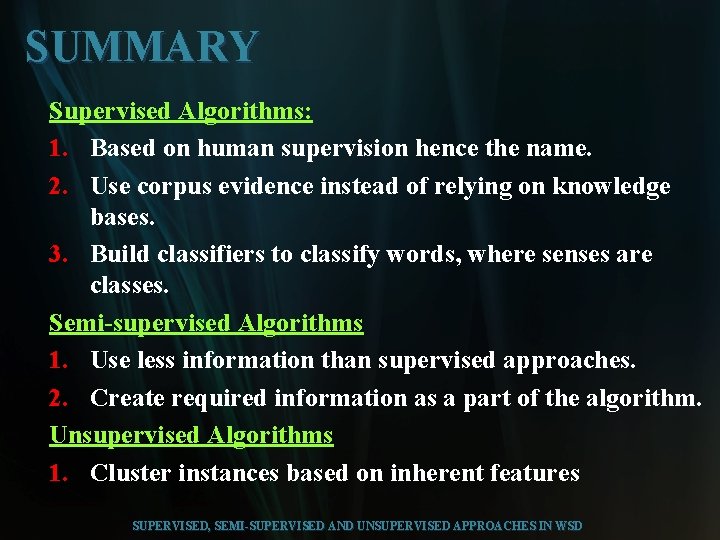 SUMMARY

Supervised Algorithms:

1. Based on human supervision hence the name.
2. Use corpus evidence instead of relying on knowledge bases.
3. Build classifiers to classify words, where senses are classes.

Semi-supervised Algorithms

1. Use less information than supervised approaches.
2. Create required information as a part of the algorithm.

Unsupervised Algorithms

1. Cluster instances based on inherent features

SUPERVISED, SEMI-SUPERVISED AND UNSUPERVISED APPROACHES IN WSD